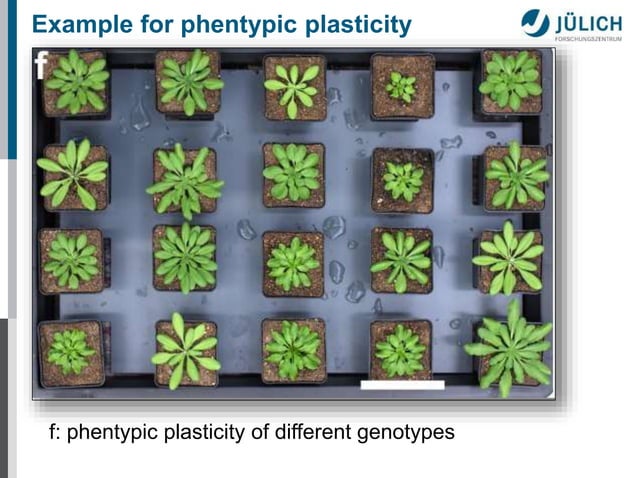 Example for phentypic plasticity

JÜLICH
FORSCHUNGSZENTRUM

f

f: phentypic plasticity of different genotypes